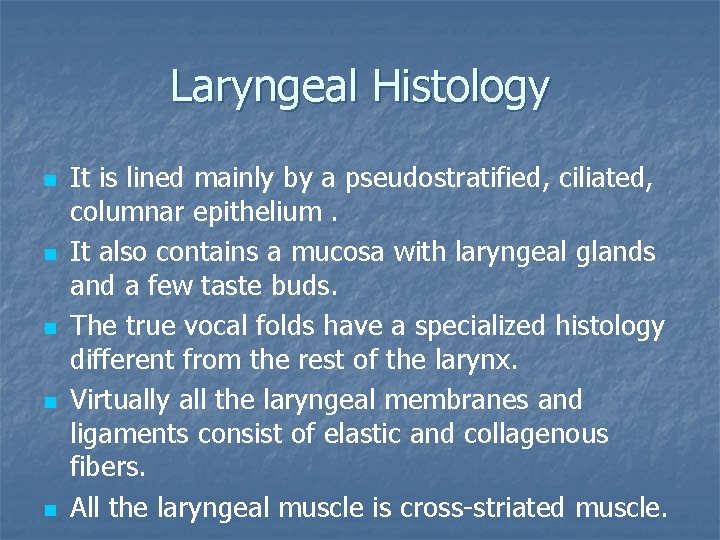 Laryngeal Histology

- It is lined mainly by a pseudostratified, ciliated, columnar epithelium .
- It also contains a mucosa with laryngeal glands and a few taste buds.
- The true vocal folds have a specialized histology different from the rest of the larynx.
- Virtually all the laryngeal membranes and ligaments consist of elastic and collagenous fibers.
- All the laryngeal muscle is cross-striated muscle.